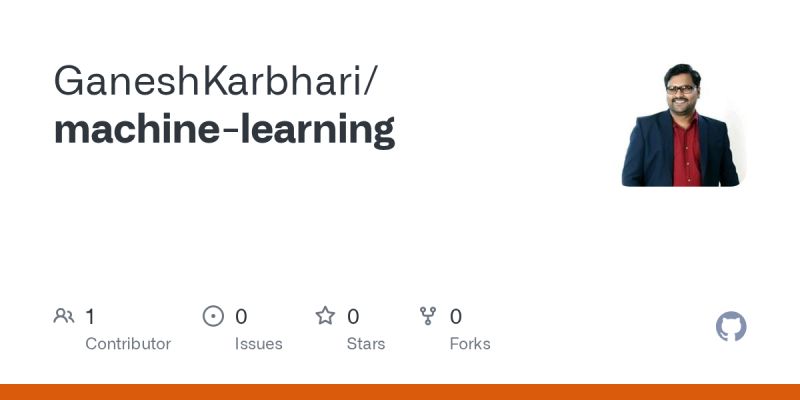 GaneshKarbhari/
machine-learning

1
Contributor

0
Issues

0
Stars

0
Forks